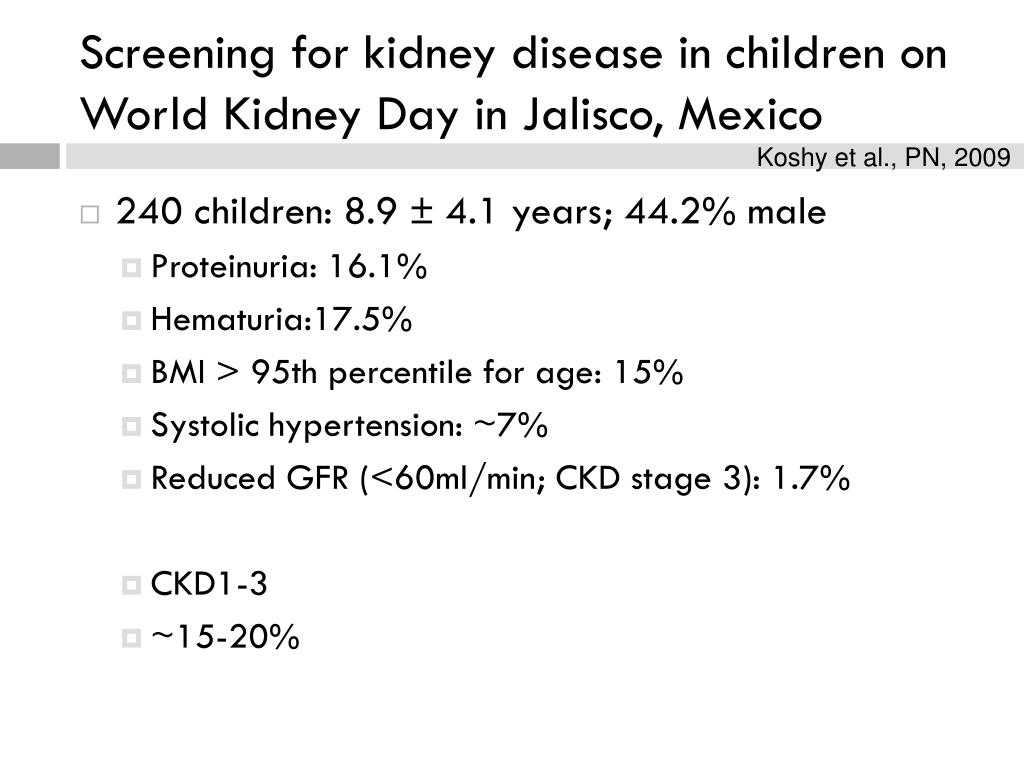 Screening for kidney disease in children on World Kidney Day in Jalisco, Mexico

Koshy et al., PN, 2009

240 children: 8.9 ± 4.1 years; 44.2% male

Proteinuria: 16.1%

Hematuria:17.5%

BMI > 95th percentile for age: 15%

Systolic hypertension: ~7%

Reduced GFR (<60ml/min; CKD stage 3): 1.7%

CKD1-3

~15-20%